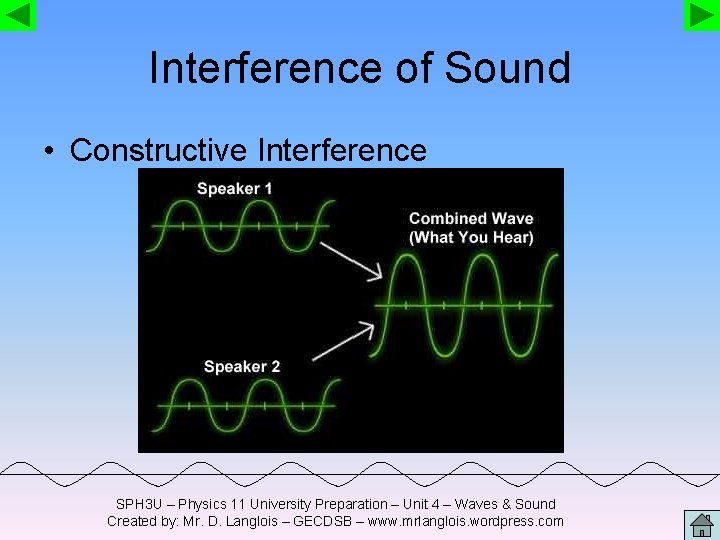 Interference of Sound

• Constructive Interference

Speaker 1

Combined Wave (What You Hear)

Speaker 2

SPH3U – Physics 11 University Preparation – Unit 4 – Waves & Sound
Created by: Mr. D. Langlois – GECDSB – www.mrlanglois.wordpress.com